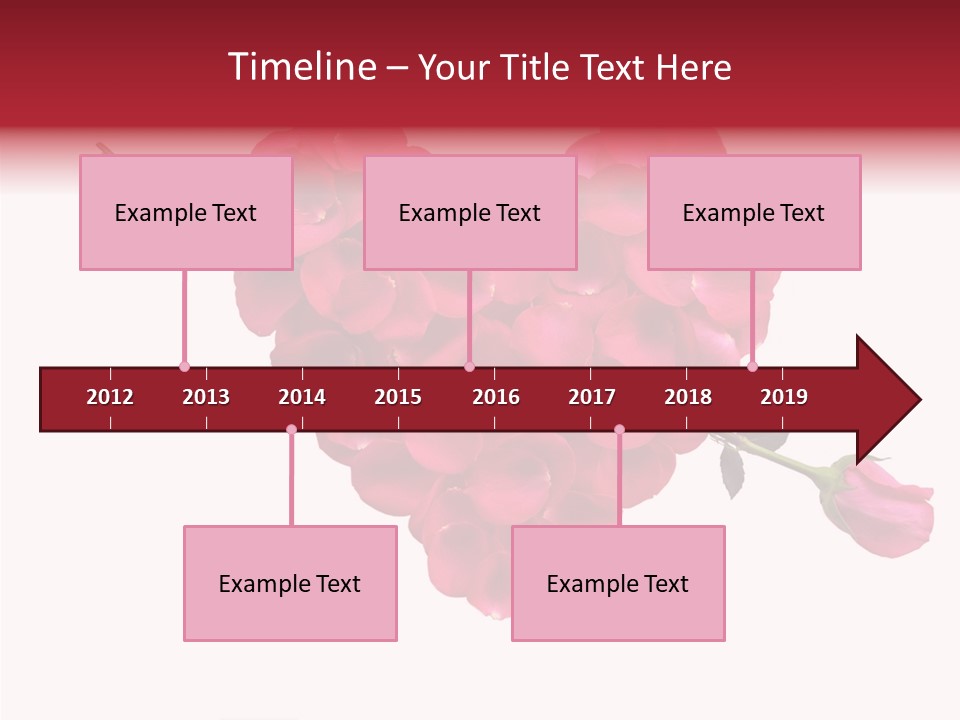 Timeline – Your Title Text Here

Example Text

Example Text

Example Text

2012 2013 2014 2015 2016 2017 2018 2019

Example Text

Example Text